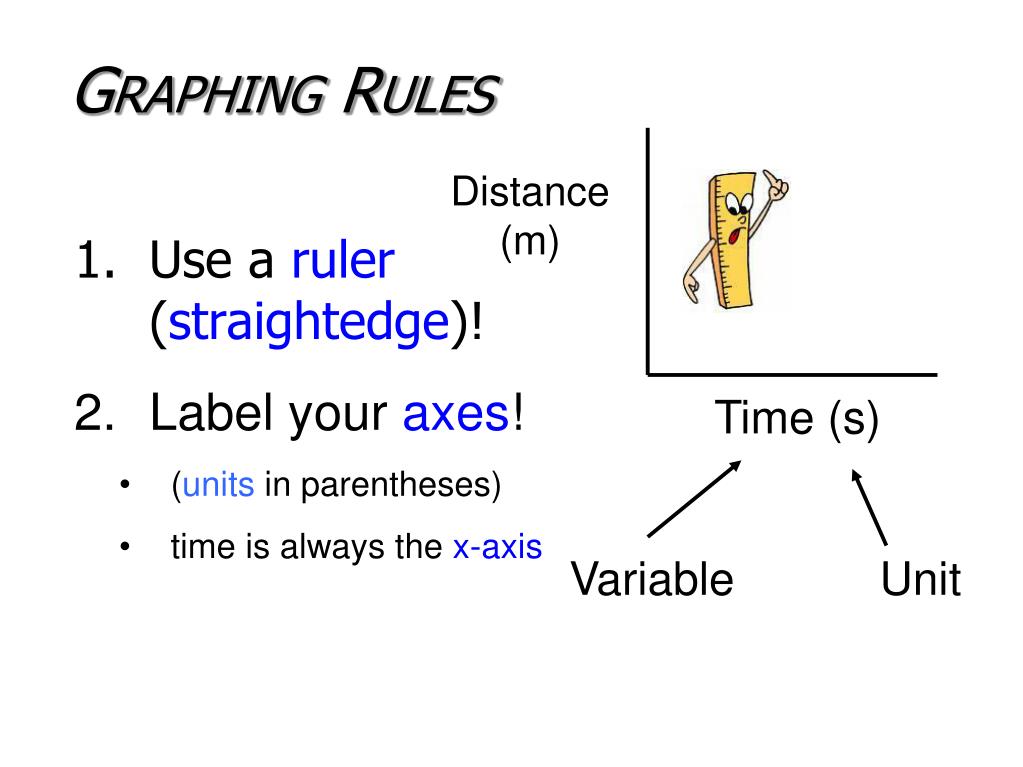 GRAPHING RULES

1. Use a ruler (straightedge)!

2. Label your axes!

• (units in parentheses)

• time is always the x-axis

Distance (m)

Time (s)

Variable

Unit